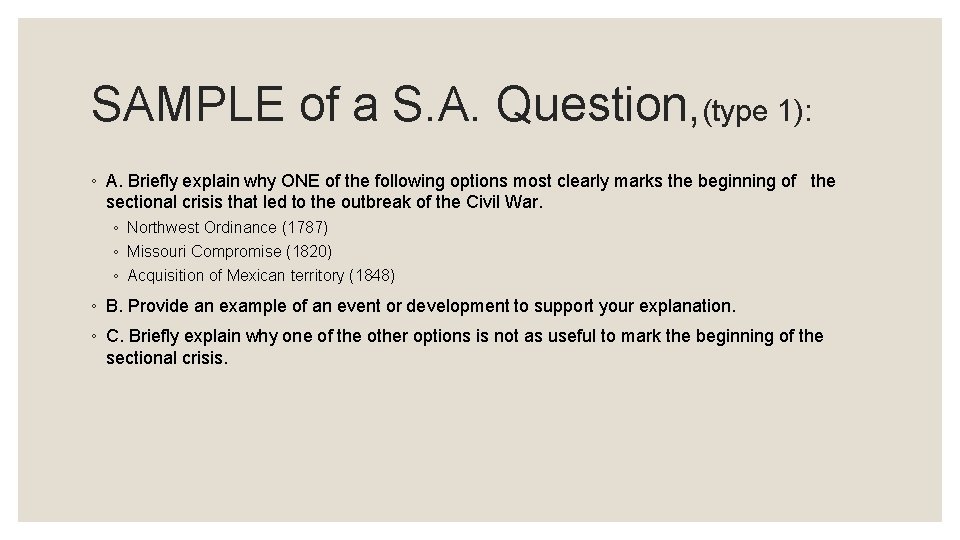 SAMPLE of a S.A. Question, (type 1):

• A. Briefly explain why ONE of the following options most clearly marks the beginning of the sectional crisis that led to the outbreak of the Civil War.

• Northwest Ordinance (1787)
• Missouri Compromise (1820)
• Acquisition of Mexican territory (1848)

• B. Provide an example of an event or development to support your explanation.

• C. Briefly explain why one of the other options is not as useful to mark the beginning of the sectional crisis.